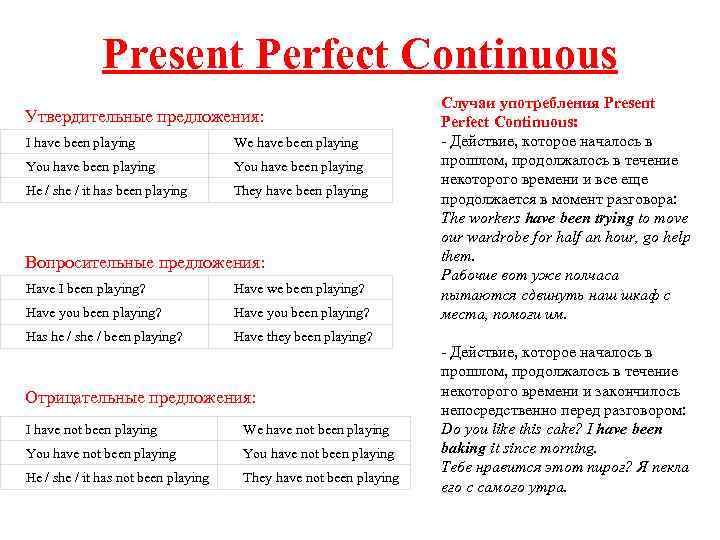 Present Perfect Continuous

Утвердительные предложения:

| I have been playing | We have been playing |
|---|---|
| You have been playing | You have been playing |
| He / she / it has been playing | They have been playing |

Вопросительные предложения:

| Have I been playing? | Have we been playing? |
|---|---|
| Have you been playing? | Have you been playing? |
| Has he / she / been playing? | Have they been playing? |

Отрицательные предложения:

| I have not been playing | We have not been playing |
|---|---|
| You have not been playing | You have not been playing |
| He / she / it has not been playing | They have not been playing |

Случаи употребления Present Perfect Continuous:
- Действие, которое началось в прошлом, продолжалось в течение некоторого времени и все еще продолжается в момент разговора:
The workers have been trying to move our wardrobe for half an hour, go help them.
Рабочие вот уже полчаса пытаются сдвинуть наш шкаф с места, помоги им.

- Действие, которое началось в прошлом, продолжалось в течение некоторого времени и закончилось непосредственно перед разговором:
Do you like this cake? I have been baking it since morning.
Тебе нравится этот пирог? Я пекла его с самого утра.